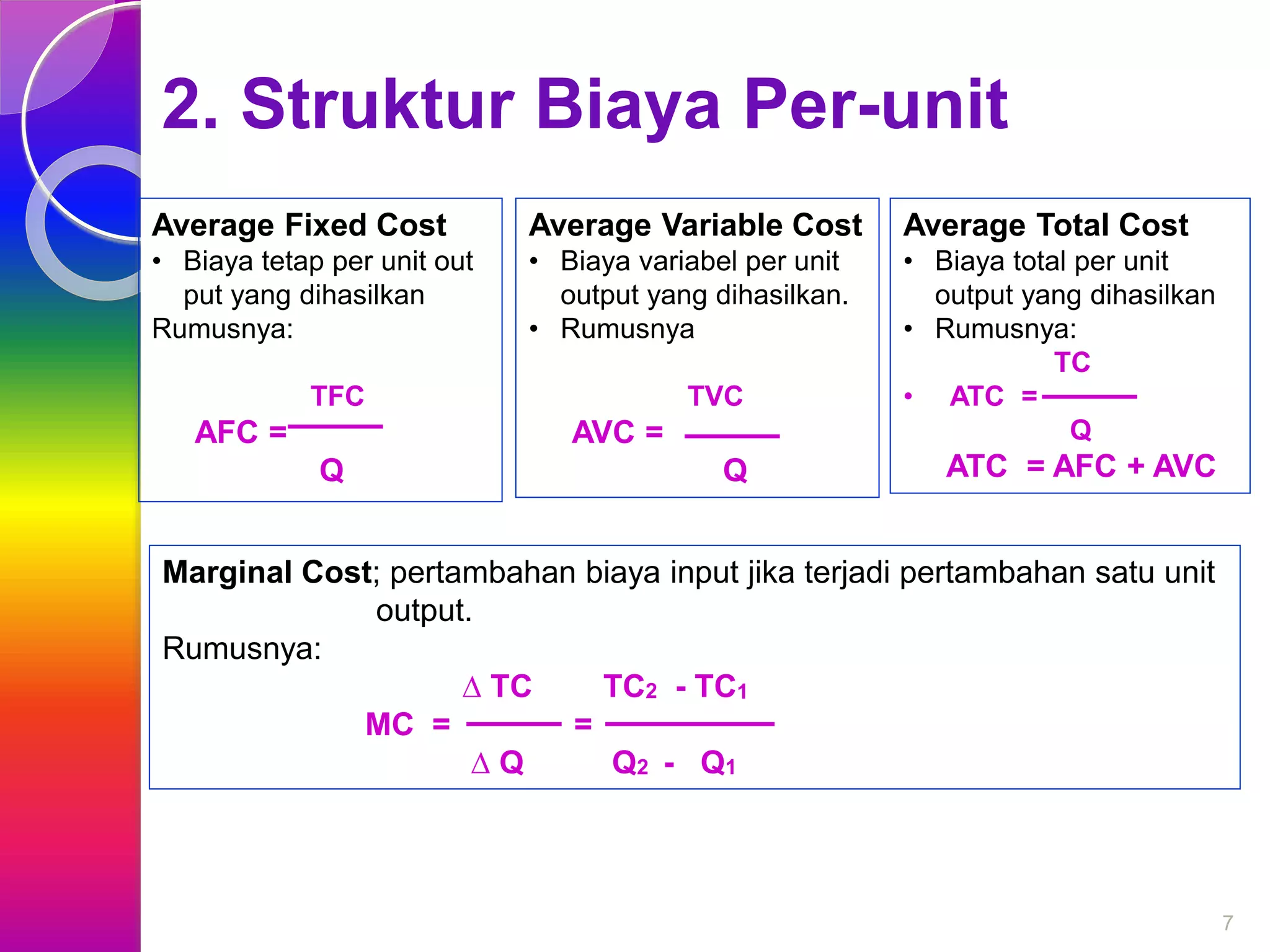 2. Struktur Biaya Per-unit

Average Fixed Cost
• Biaya tetap per unit out put yang dihasilkan
Rumusnya:

$AFC = \frac{TFC}{Q}$

Average Variable Cost
• Biaya variabel per unit output yang dihasilkan.
• Rumusnya

$AVC = \frac{TVC}{Q}$

Average Total Cost
• Biaya total per unit output yang dihasilkan
• Rumusnya:
• $ATC = \frac{TC}{Q}$
$ATC = AFC + AVC$

Marginal Cost; pertambahan biaya input jika terjadi pertambahan satu unit output.
Rumusnya:

$MC = \frac{\Delta TC}{\Delta Q} = \frac{TC_2 - TC_1}{Q_2 - Q_1}$

7